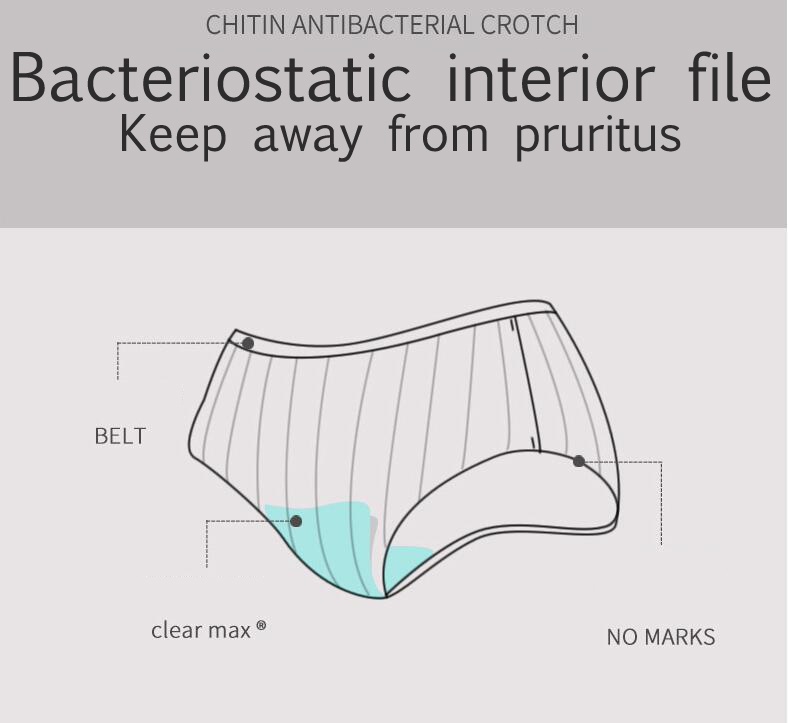 CHITIN ANTIBACTERIAL CROTCH

Bacteriostatic interior file

Keep away from pruritus

BELT

clear max ®

NO MARKS